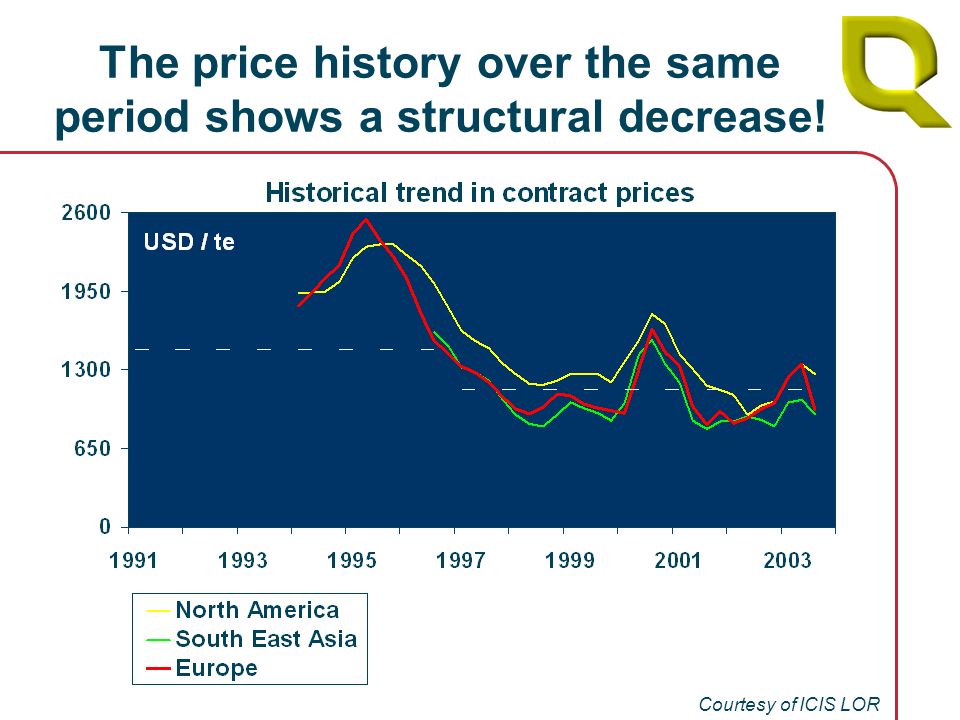 The price history over the same period shows a structural decrease!

Historical trend in contract prices

USD / te

2600
1950
1300
650
0

1991
1993
1995
1997
1999
2001
2003

North America
South East Asia
Europe

Courtesy of ICIS LOR